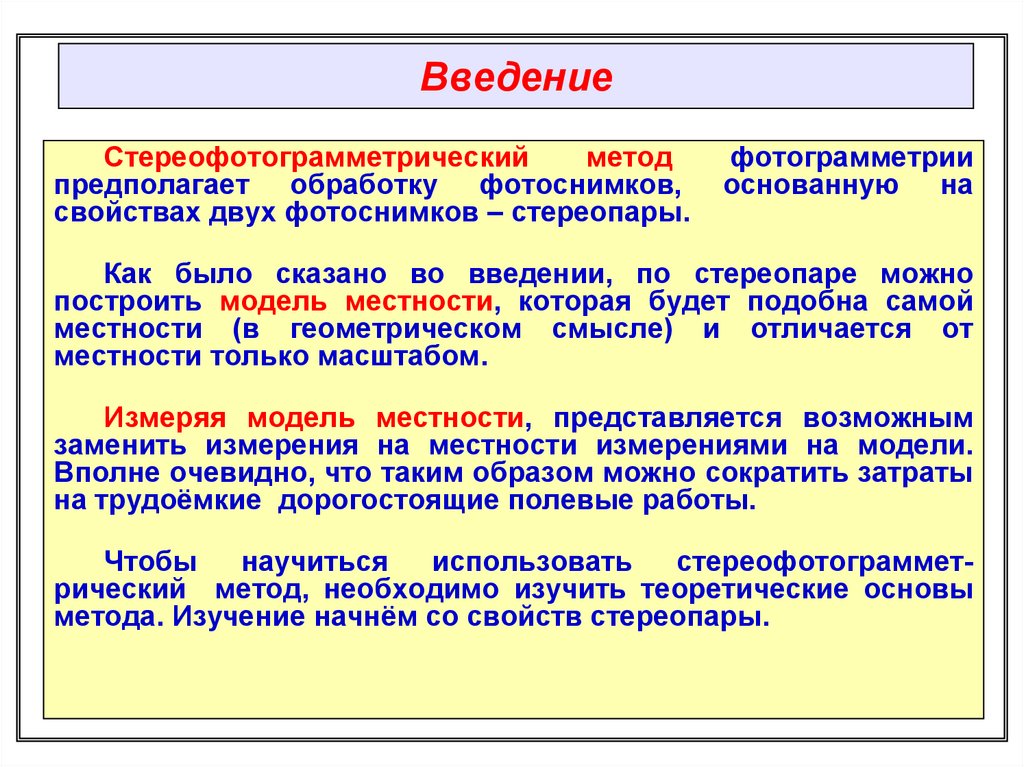 Введение

Стереофотограмметрический метод фотограмметрии предполагает обработку фотоснимков, основанную на свойствах двух фотоснимков – стереопары.

Как было сказано во введении, по стереопаре можно построить модель местности, которая будет подобна самой местности (в геометрическом смысле) и отличается от местности только масштабом.

Измеряя модель местности, представляется возможным заменить измерения на местности измерениями на модели. Вполне очевидно, что таким образом можно сократить затраты на трудоёмкие дорогостоящие полевые работы.

Чтобы научиться использовать стереофотограмметрический метод, необходимо изучить теоретические основы метода. Изучение начнём со свойств стереопары.